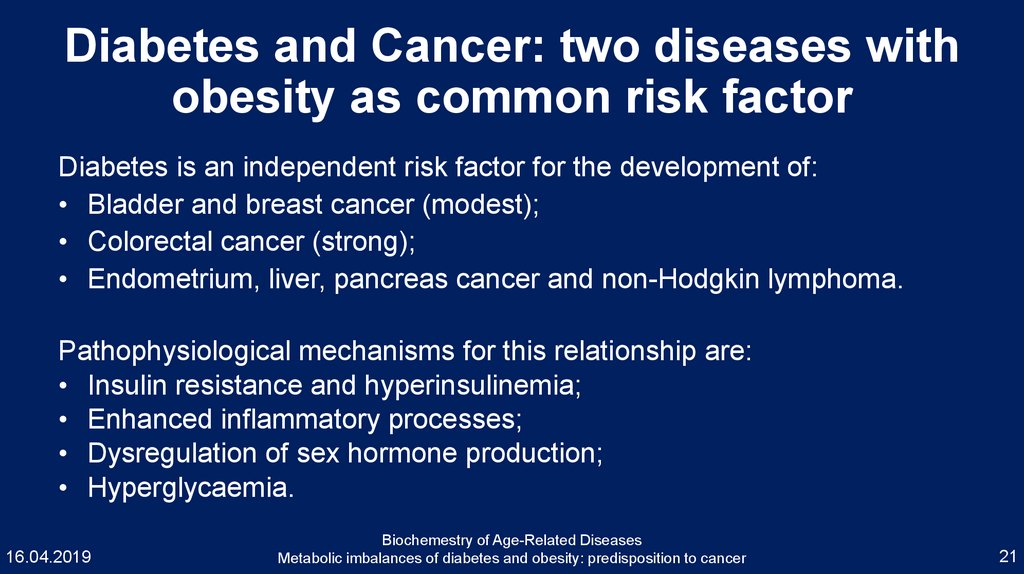 Diabetes and Cancer: two diseases with obesity as common risk factor

Diabetes is an independent risk factor for the development of:
• Bladder and breast cancer (modest);
• Colorectal cancer (strong);
• Endometrium, liver, pancreas cancer and non-Hodgkin lymphoma.

Pathophysiological mechanisms for this relationship are:
• Insulin resistance and hyperinsulinemia;
• Enhanced inflammatory processes;
• Dysregulation of sex hormone production;
• Hyperglycaemia.

16.04.2019

Biochemestry of Age-Related Diseases
Metabolic imbalances of diabetes and obesity: predisposition to cancer

21